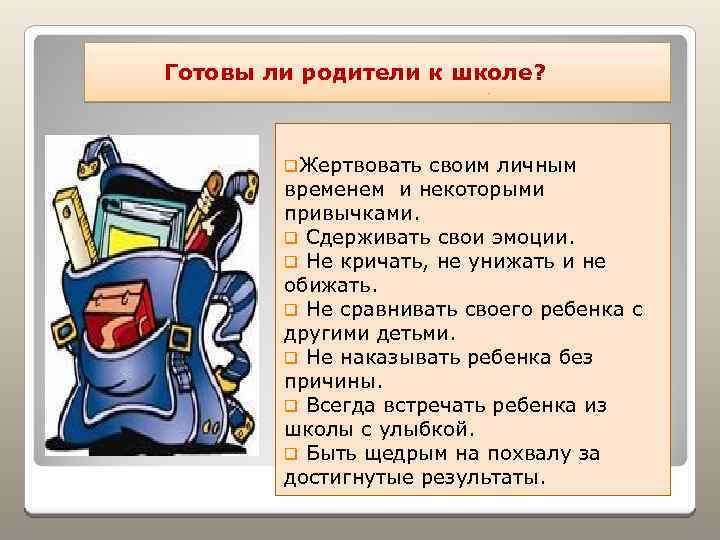 Готовы ли родители к школе?

❑Жертвовать своим личным временем и некоторыми привычками.
❑ Сдерживать свои эмоции.
❑ Не кричать, не унижать и не обижать.
❑ Не сравнивать своего ребенка с другими детьми.
❑ Не наказывать ребенка без причины.
❑ Всегда встречать ребенка из школы с улыбкой.
❑ Быть щедрым на похвалу за достигнутые результаты.